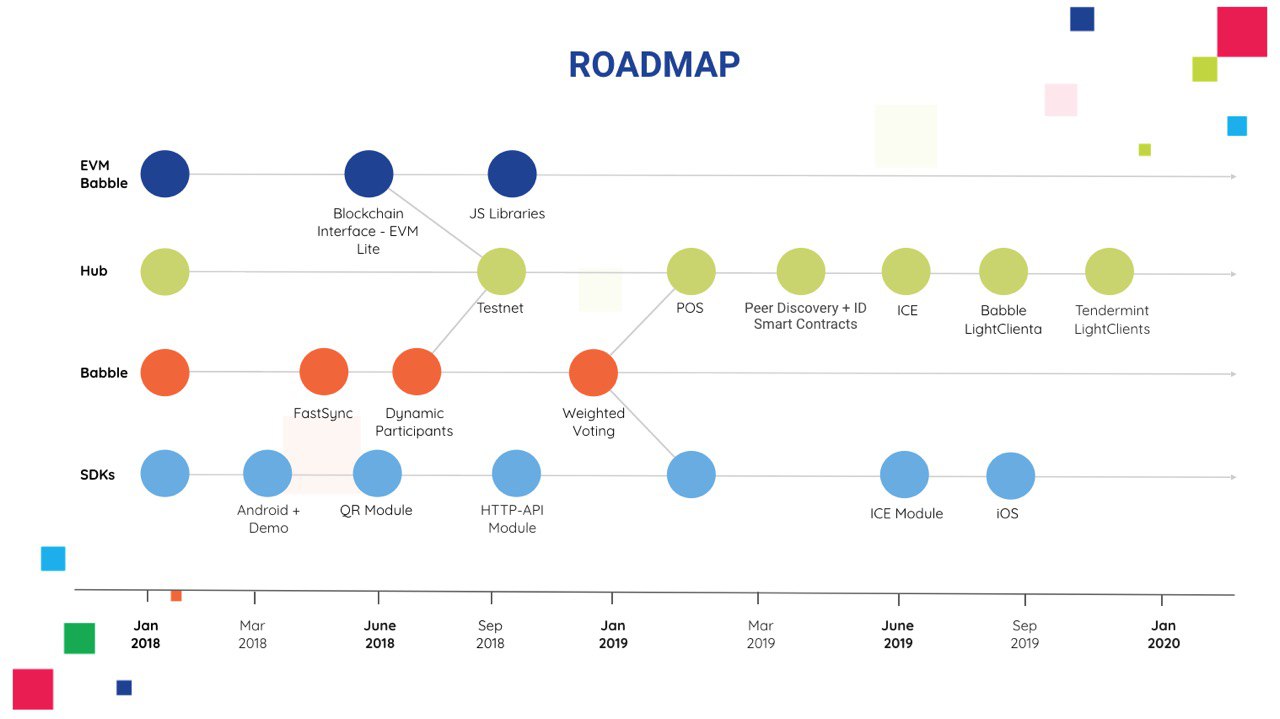 ROADMAP

EVM Babble

Blockchain Interface - EVM Lite

JS Libraries

Hub

Testnet

POS

Peer Discovery + ID Smart Contracts

ICE

Babble LightClienta

Tendermint LightClients

Babble

FastSync

Dynamic Participants

Weighted Voting

SDKs

Android + Demo

QR Module

HTTP-API Module

ICE Module

iOS

Jan 2018

Mar 2018

June 2018

Sep 2018

Jan 2019

Mar 2019

June 2019

Sep 2019

Jan 2020